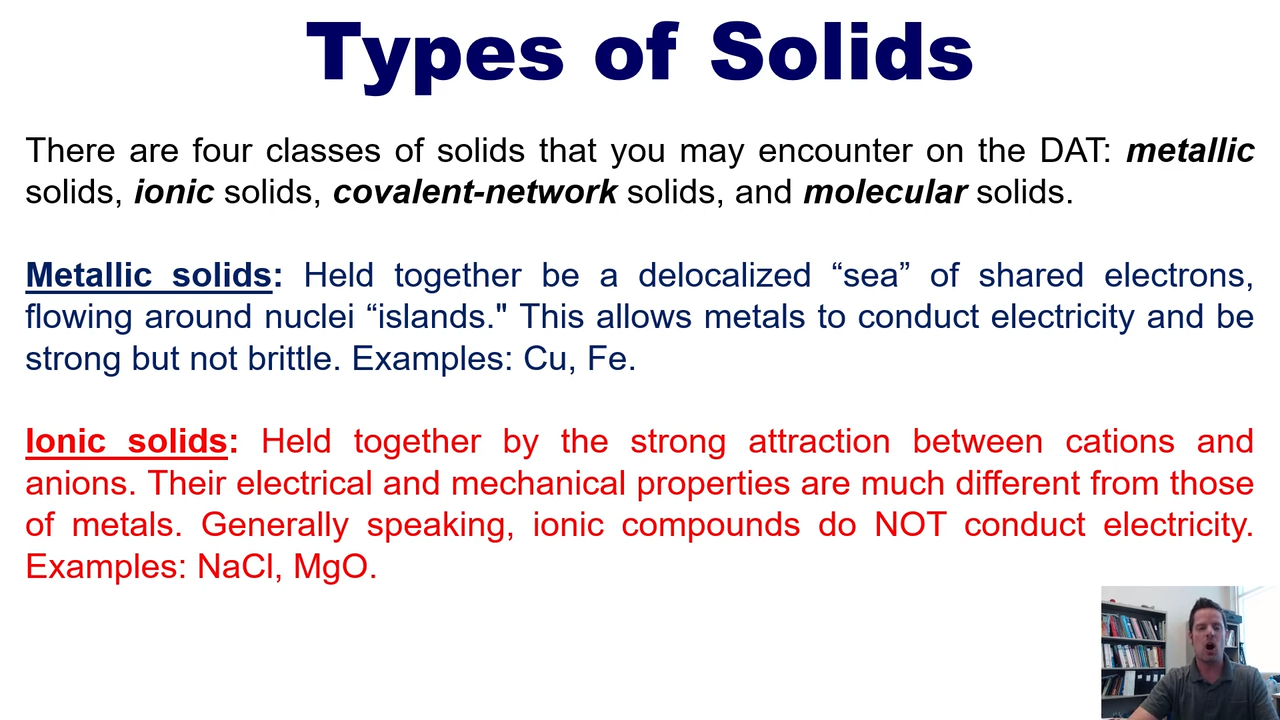 Types of Solids

There are four classes of solids that you may encounter on the DAT: metallic solids, ionic solids, covalent-network solids, and molecular solids.

Metallic solids: Held together be a delocalized “sea” of shared electrons, flowing around nuclei “islands." This allows metals to conduct electricity and be strong but not brittle. Examples: Cu, Fe.

Ionic solids: Held together by the strong attraction between cations and anions. Their electrical and mechanical properties are much different from those of metals. Generally speaking, ionic compounds do NOT conduct electricity. Examples: NaCl, MgO.